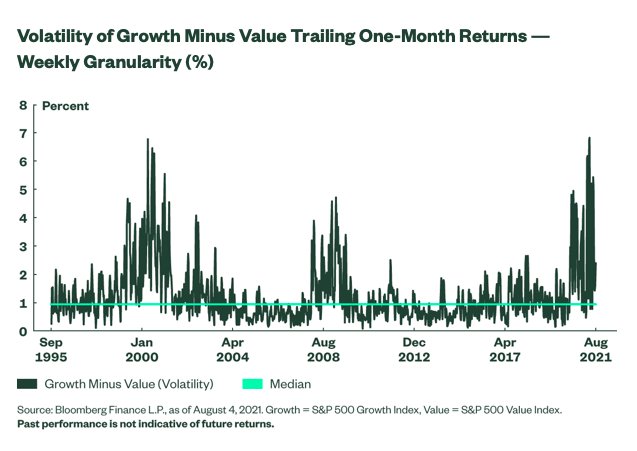 Volatility of Growth Minus Value Trailing One-Month Returns — Weekly Granularity (%)

8 Percent
7
6
5
4
3
2
1
0

Sep 1995
Jan 2000
Apr 2004
Aug 2008
Dec 2012
Apr 2017
Aug 2021

Growth Minus Value (Volatility)
Median

Source: Bloomberg Finance L.P., as of August 4, 2021. Growth = S&P 500 Growth Index, Value = S&P 500 Value Index.
Past performance is not indicative of future returns.